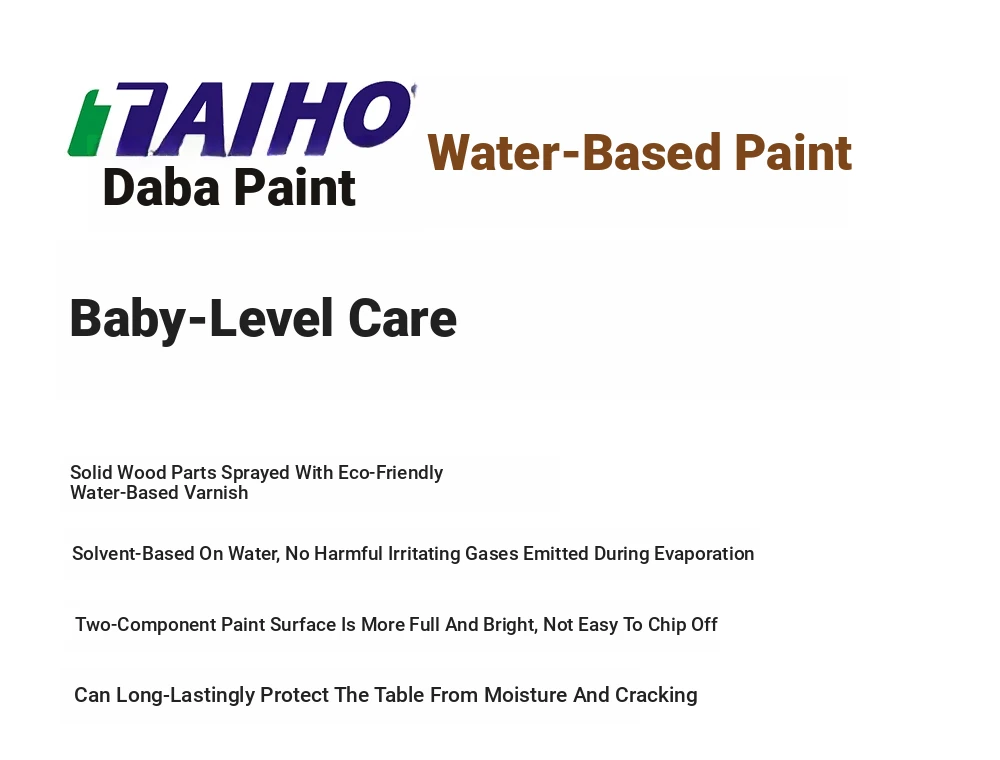 TAIHO
Daba Paint

Water-Based Paint

Baby-Level Care

Solid Wood Parts Sprayed With Eco-Friendly Water-Based Varnish

Solvent-Based On Water, No Harmful Irritating Gases Emitted During Evaporation

Two-Component Paint Surface Is More Full And Bright, Not Easy To Chip Off

Can Long-Lastingly Protect The Table From Moisture And Cracking